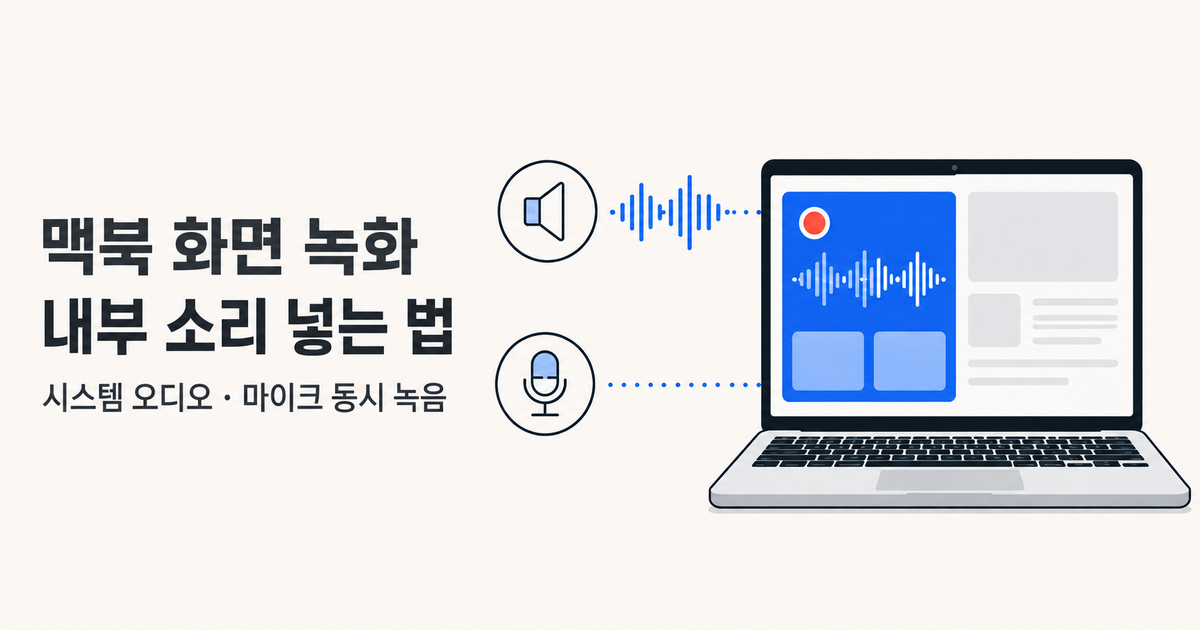 맥북 화면 녹화
내부 소리 넣는 법

시스템 오디오 · 마이크 동시 녹음